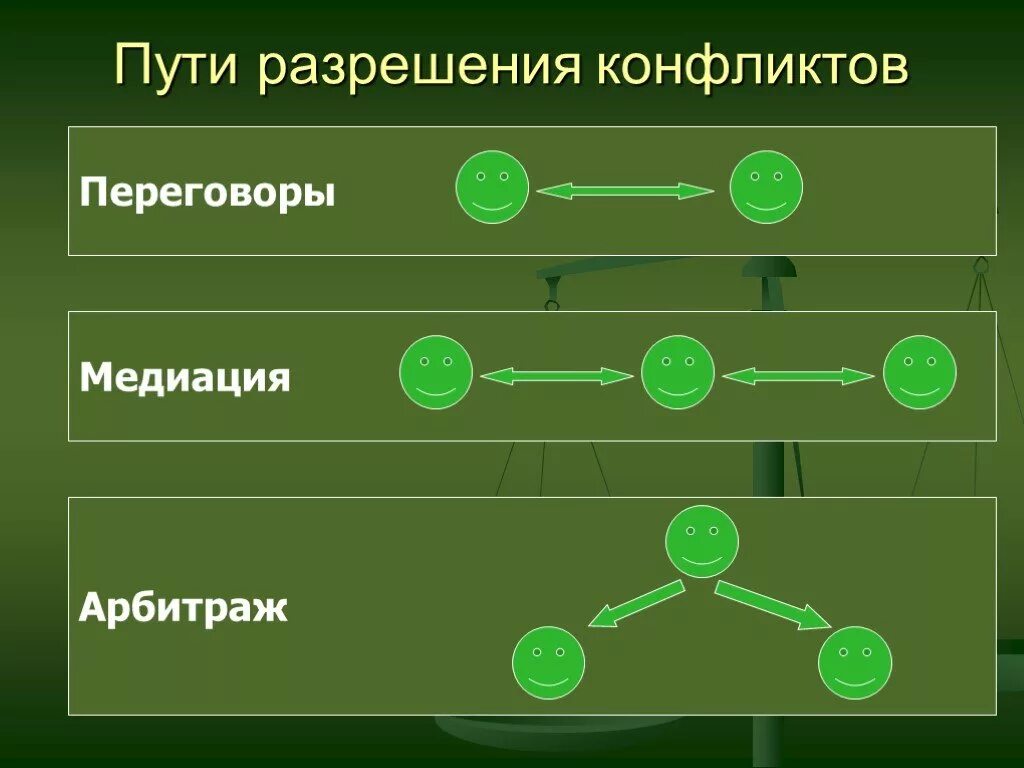 Пути разрешения конфликтов

Переговоры

Медиация

Арбитраж